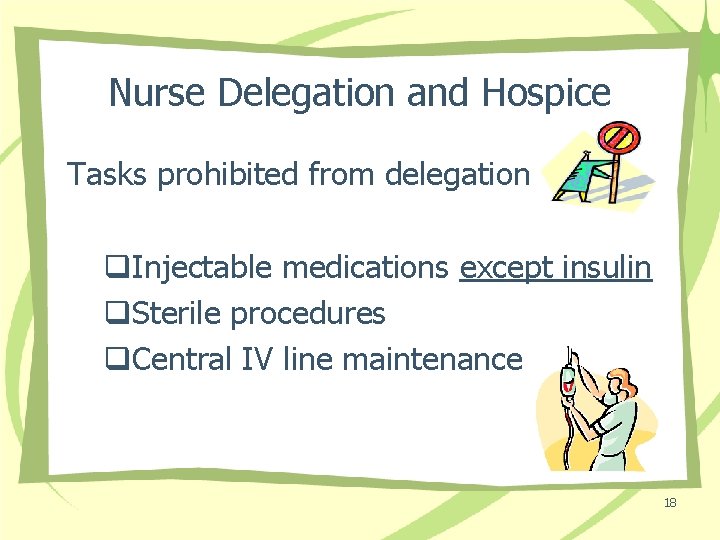 Nurse Delegation and Hospice

Tasks prohibited from delegation

❑Injectable medications except insulin
❑Sterile procedures
❑Central IV line maintenance

18